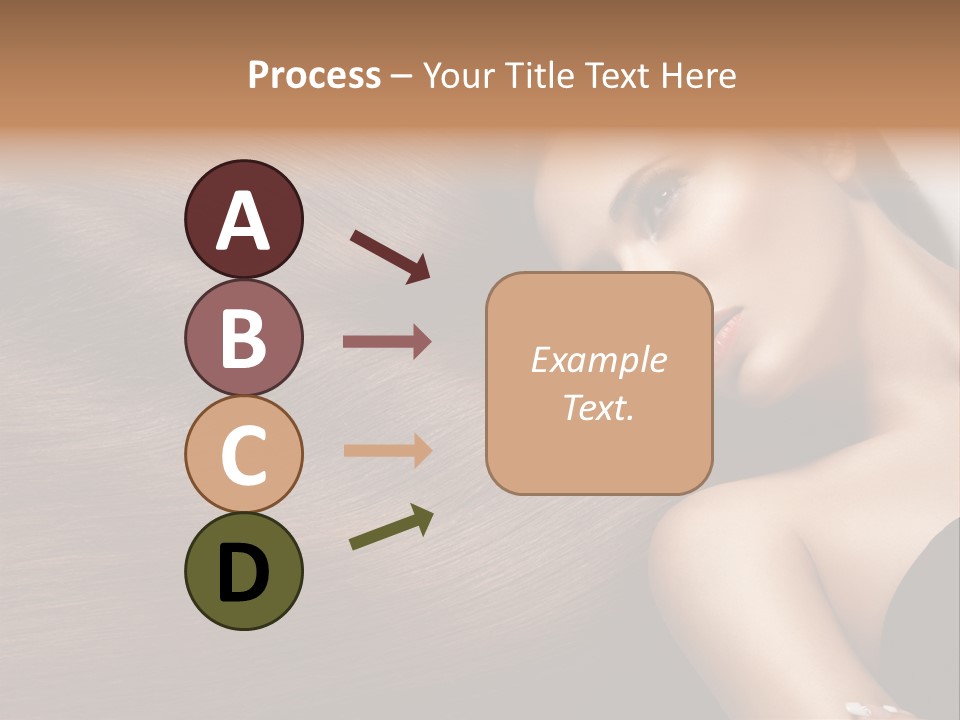 Process – Your Title Text Here

A

B

C

D

Example Text.